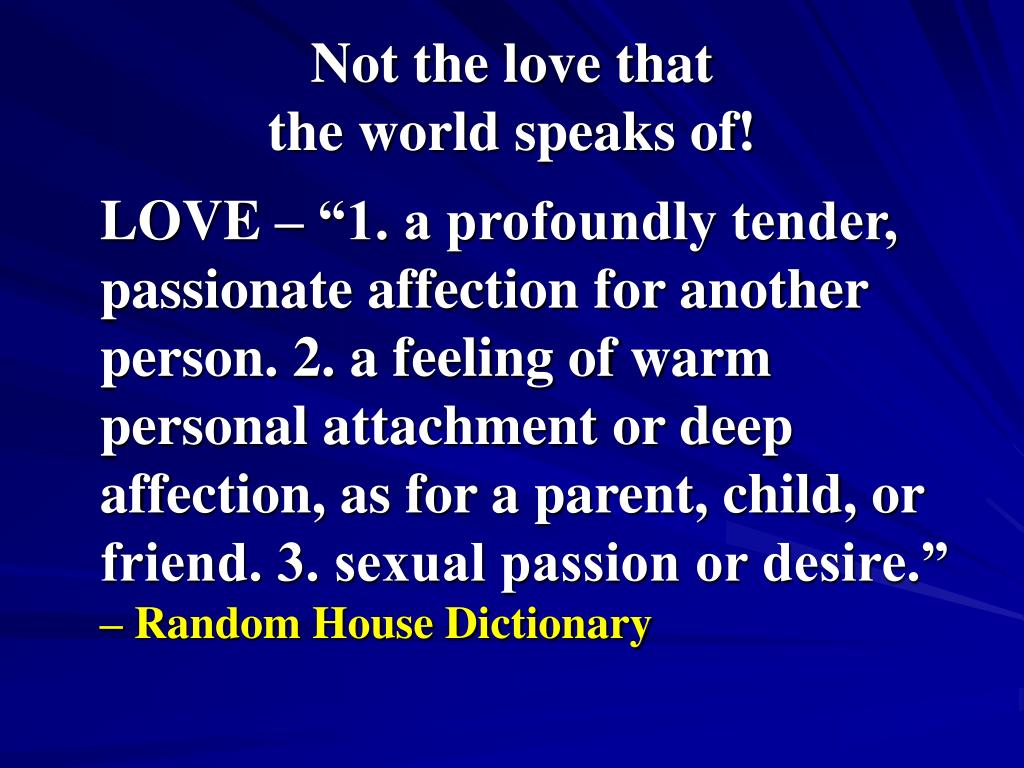 Not the love that
the world speaks of!

LOVE – “1. a profoundly tender, passionate affection for another person. 2. a feeling of warm personal attachment or deep affection, as for a parent, child, or friend. 3. sexual passion or desire.”
– Random House Dictionary